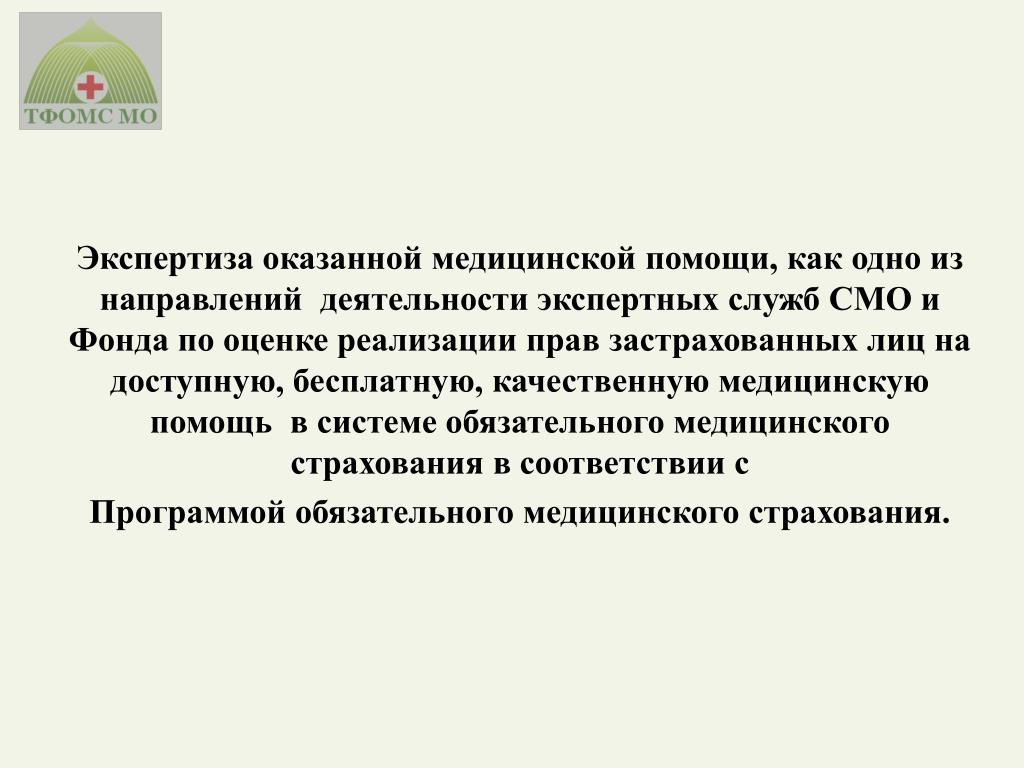 ТФОМС МО

Экспертиза оказанной медицинской помощи, как одно из направлений деятельности экспертных служб СМО и Фонда по оценке реализации прав застрахованных лиц на доступную, бесплатную, качественную медицинскую помощь в системе обязательного медицинского страхования в соответствии с

Программой обязательного медицинского страхования.